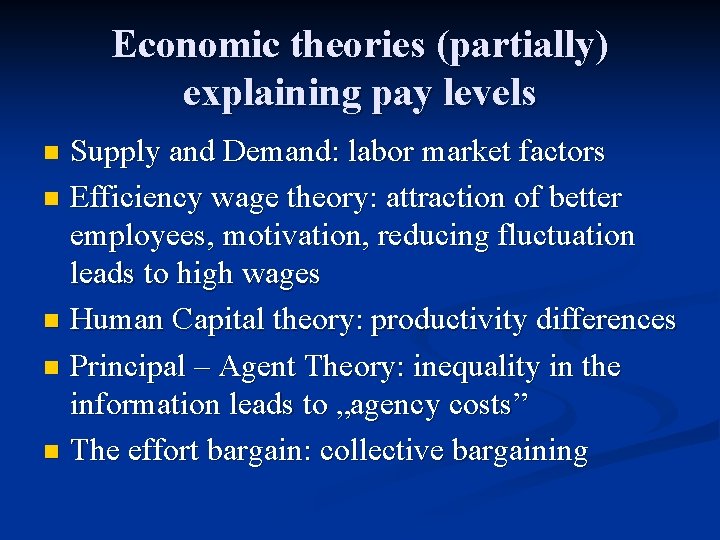 Economic theories (partially) explaining pay levels

- Supply and Demand: labor market factors
- Efficiency wage theory: attraction of better employees, motivation, reducing fluctuation leads to high wages
- Human Capital theory: productivity differences
- Principal – Agent Theory: inequality in the information leads to „agency costs”
- The effort bargain: collective bargaining